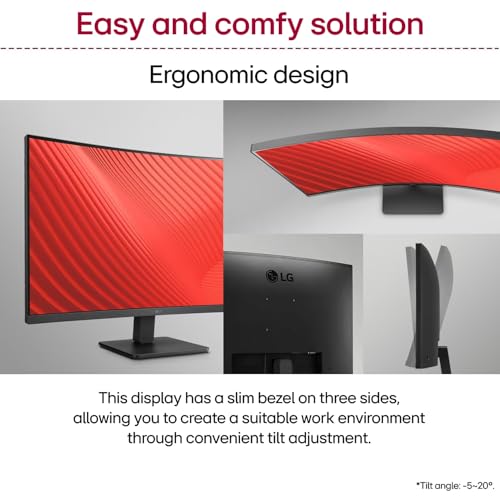 Easy and comfy solution

Ergonomic design

LG

This display has a slim bezel on three sides, allowing you to create a suitable work environment through convenient tilt adjustment.

*Tilt angle: -5~20°.